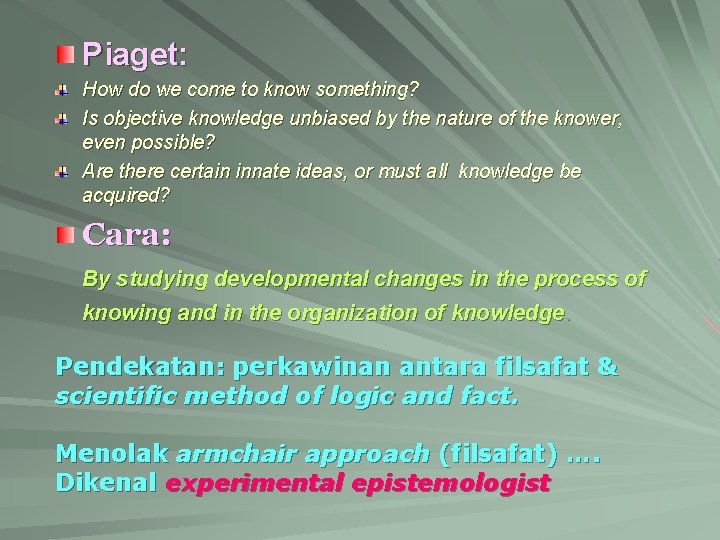 Piaget:

How do we come to know something?

Is objective knowledge unbiased by the nature of the knower, even possible?

Are there certain innate ideas, or must all knowledge be acquired?

Cara:

By studying developmental changes in the process of knowing and in the organization of knowledge.

Pendekatan: perkawinan antara filsafat & scientific method of logic and fact.

Menolak armchair approach (filsafat) ….
Dikenal experimental epistemologist